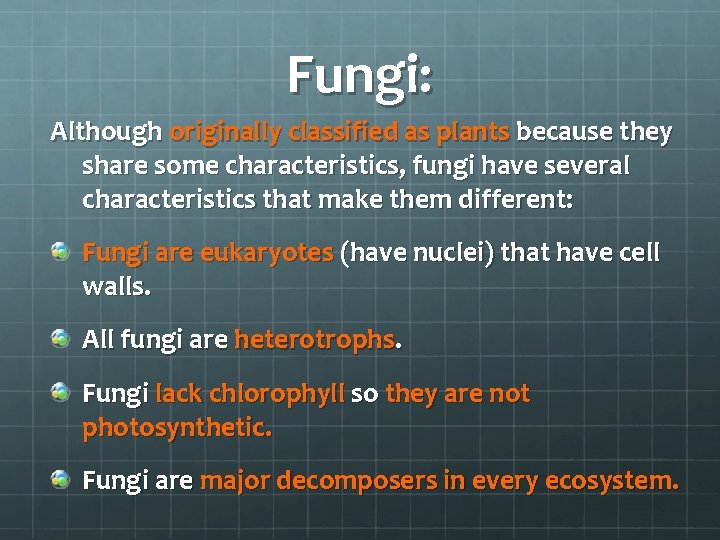 Fungi:

Although originally classified as plants because they share some characteristics, fungi have several characteristics that make them different:

Fungi are eukaryotes (have nuclei) that have cell walls.

All fungi are heterotrophs.

Fungi lack chlorophyll so they are not photosynthetic.

Fungi are major decomposers in every ecosystem.